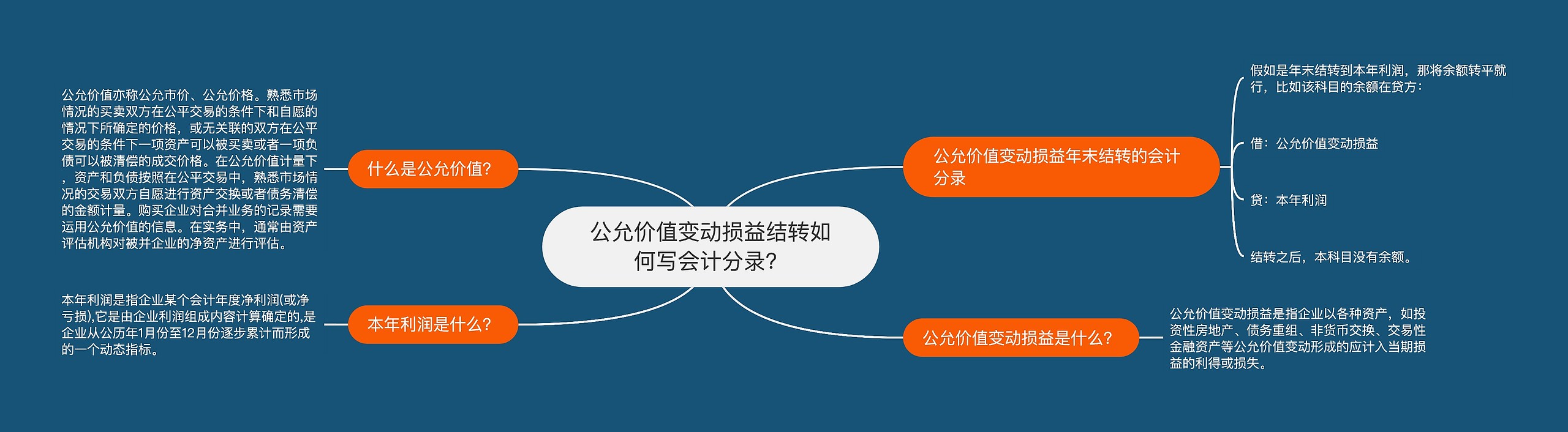 公允价值变动损益结转如何写会计分录？

什么是公允价值？

公允价值亦称公允市价、公允价格。熟悉市场情况的买卖双方在公平交易的条件下和自愿的情况下所确定的价格，或无关联的双方在公平交易的条件下一项资产可以被买卖或者一项负债可以被清偿的成交价格。在公允价值计量下，资产和负债按照在公平交易中，熟悉市场情况的交易双方自愿进行资产交换或者债务清偿的金额计量。购买企业对合并业务的记录需要运用公允价值的信息。在实务中，通常由资产评估机构对被并企业的净资产进行评估。

本年利润是什么？

本年利润是指企业某个会计年度净利润(或净亏损),它是由企业利润组成内容计算确定的,是企业从公历年1月份至12月份逐步累计而形成的一个动态指标。

公允价值变动损益年末结转的会计分录

假如是年末结转到本年利润，那将余额转平就行，比如该科目的余额在贷方：

借：公允价值变动损益

贷：本年利润

结转之后，本科目没有余额。

公允价值变动损益是什么？

公允价值变动损益是指企业以各种资产，如投资性房地产、债务重组、非货币交换、交易性金融资产等公允价值变动形成的应计入当期损益的利得或损失。